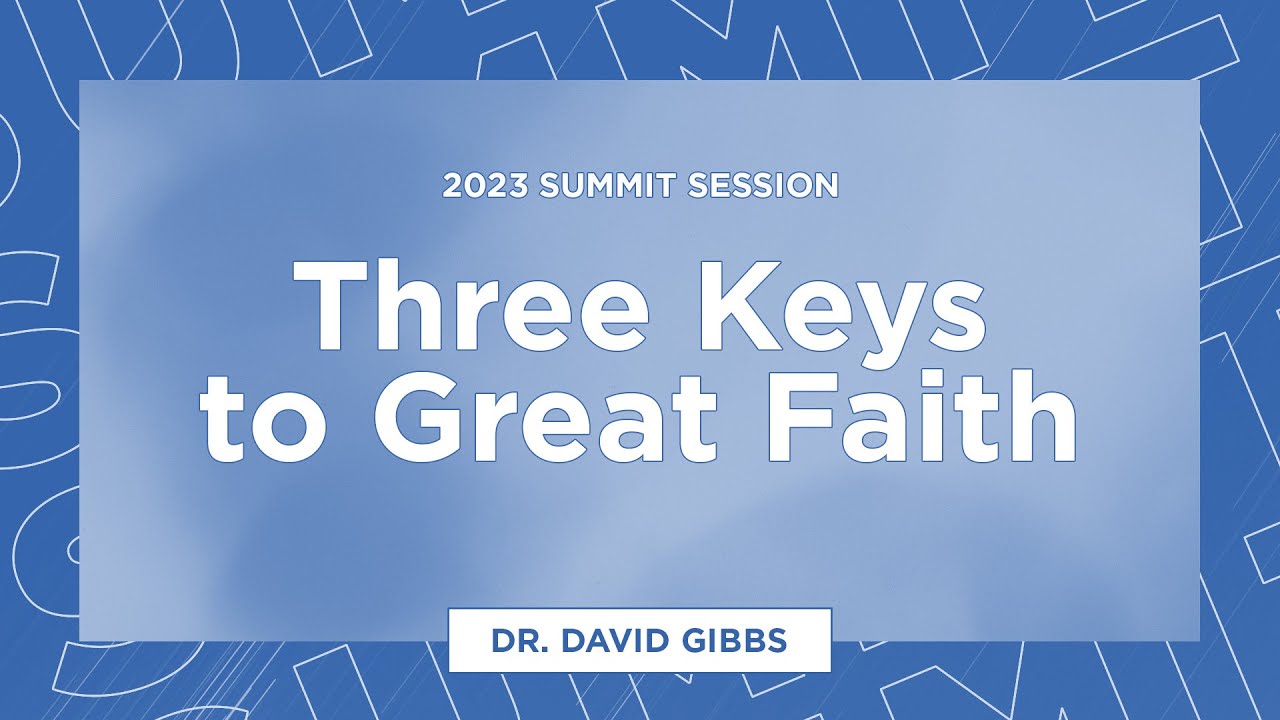 2023 SUMMIT SESSION

Three Keys to Great Faith

DR. DAVID GIBBS